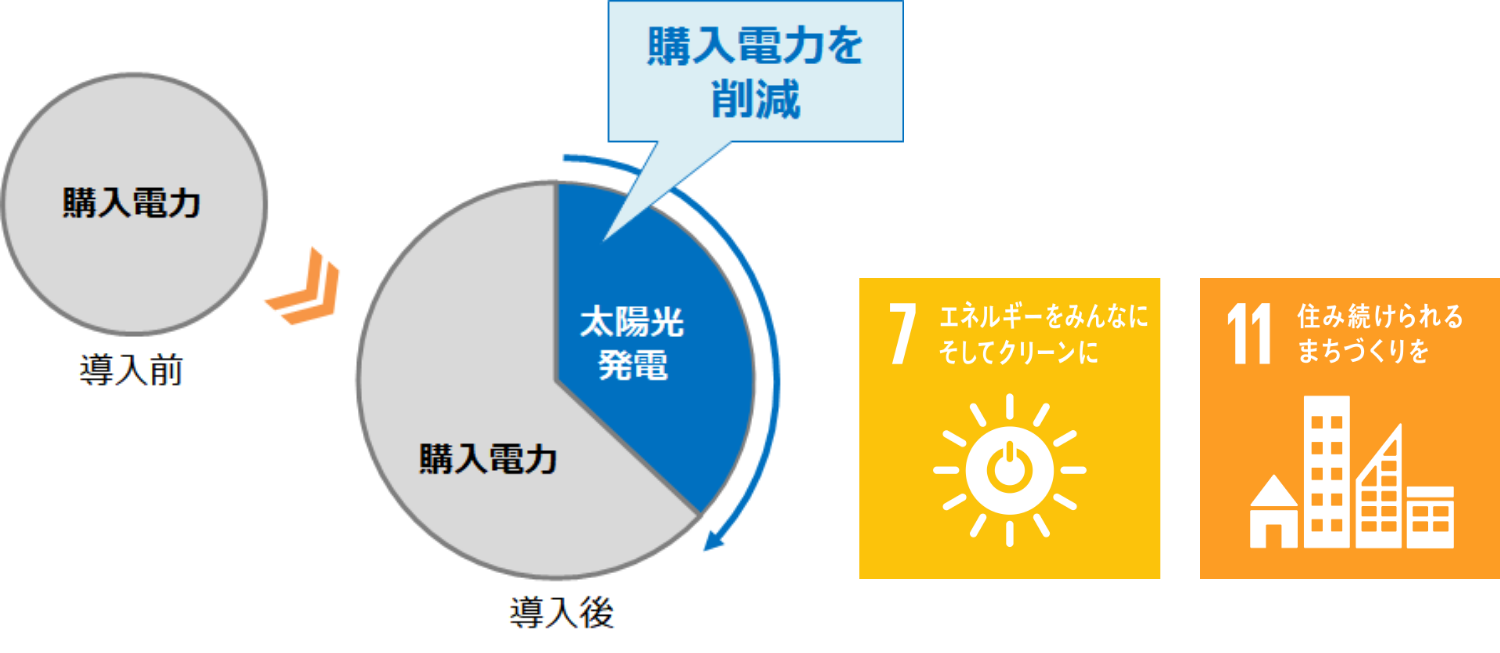 購入電力を削減

購入電力

導入前

太陽光発電

購入電力

導入後

7 エネルギーをみんなに そしてクリーンに

11 住み続けられる まちづくりを